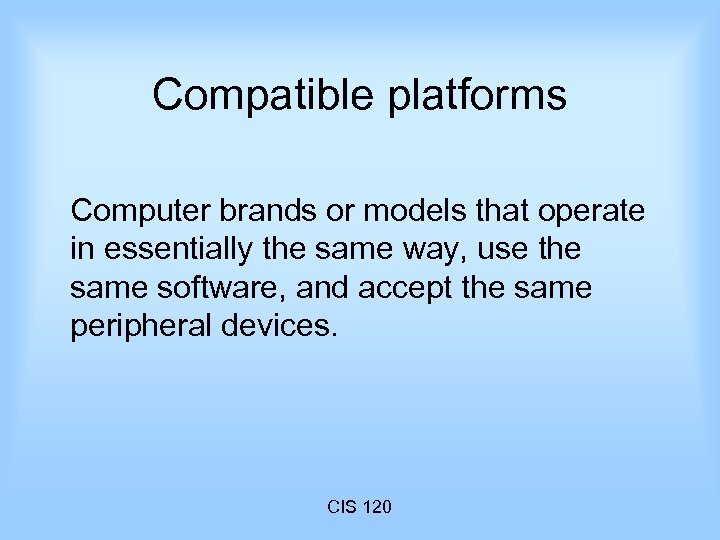 Compatible platforms

Computer brands or models that operate in essentially the same way, use the same software, and accept the same peripheral devices.

CIS 120